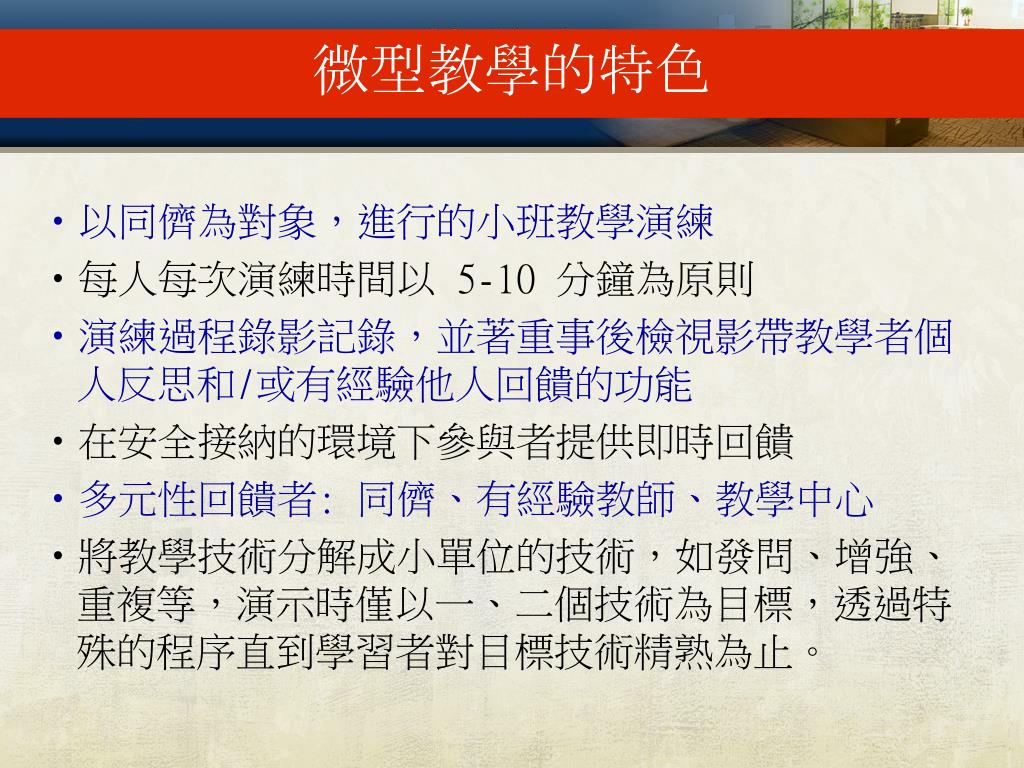 微型教學的特色

• 以同儕為對象，進行的小班教學演練
• 每人每次演練時間以 5-10 分鐘為原則
• 演練過程錄影記錄，並著重事後檢視影帶教學者個人反思和/或有經驗他人回饋的功能
• 在安全接納的環境下參與者提供即時回饋
• 多元性回饋者: 同儕、有經驗教師、教學中心
• 將教學技術分解成小單位的技術，如發問、增強、重複等，演示時僅以一、二個技術為目標，透過特殊的程序直到學習者對目標技術精熟為止。